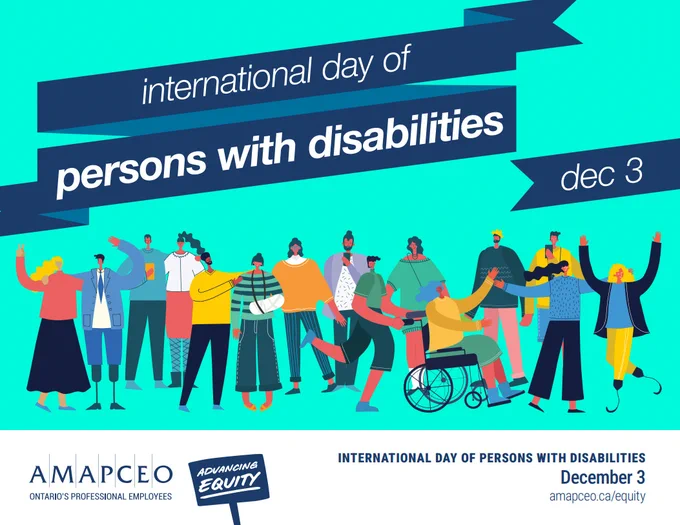 international day of
persons with disabilities
dec 3

AMAPCEO
ONTARIO'S PROFESSIONAL EMPLOYEES

ADVANCING EQUITY

INTERNATIONAL DAY OF PERSONS WITH DISABILITIES
December 3
amapceo.ca/equity